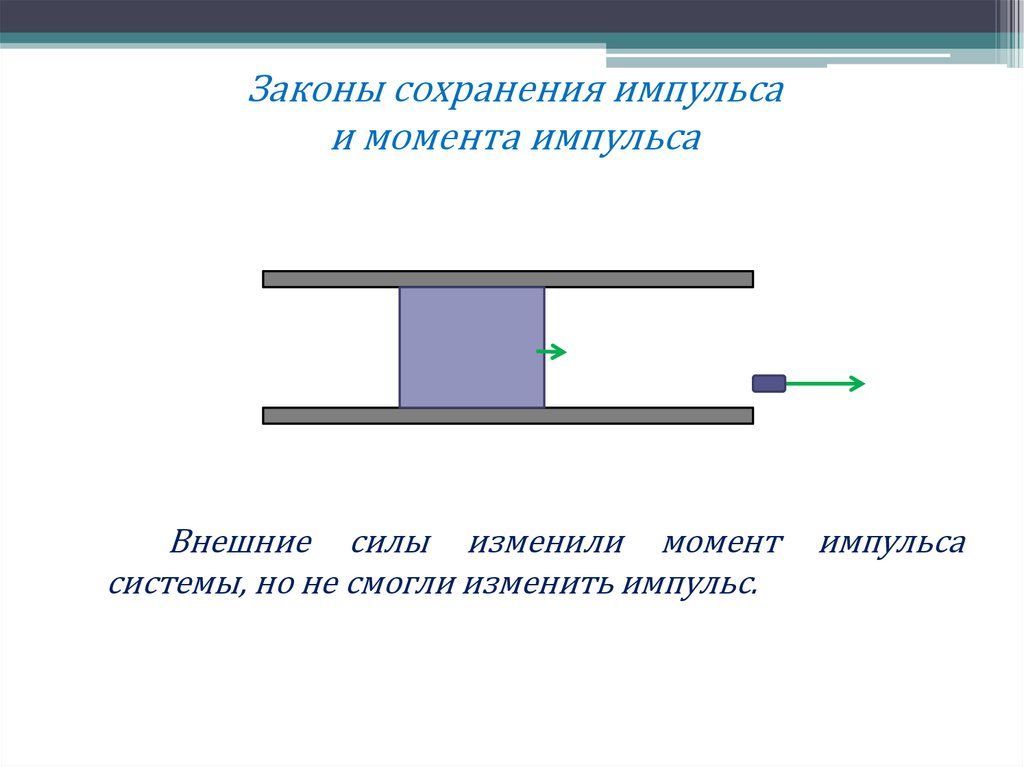 Законы сохранения импульса
и момента импульса

Внешние силы изменили момент импульса системы, но не смогли изменить импульс.